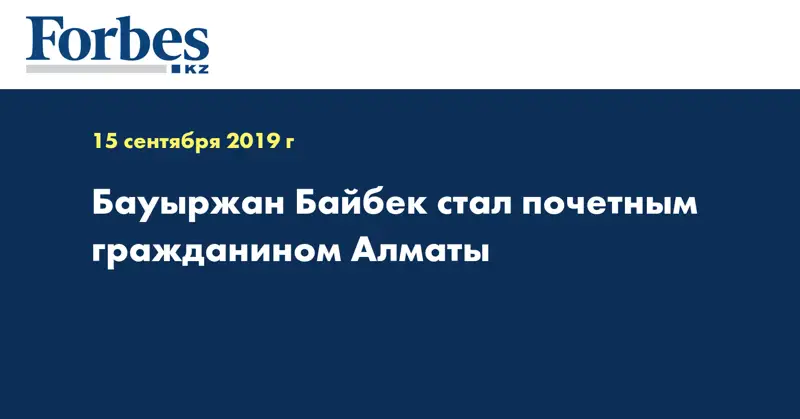 Forbes
KZ

15 сентября 2019 г

Бауыржан Байбек стал почетным гражданином Алматы